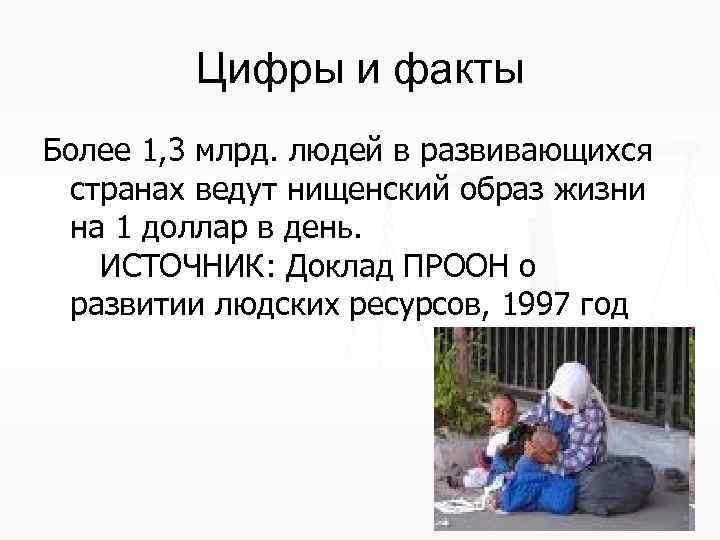 Цифры и факты

Более 1,3 млрд. людей в развивающихся странах ведут нищенский образ жизни на 1 доллар в день.
ИСТОЧНИК: Доклад ПРООН о развитии людских ресурсов, 1997 год